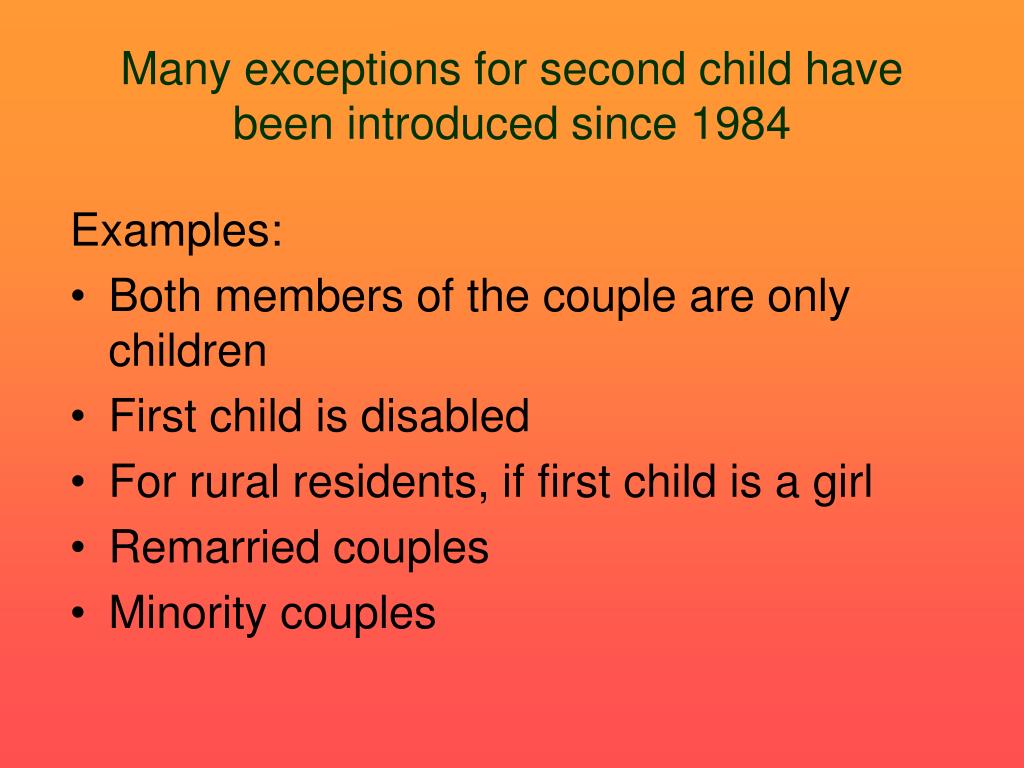 Many exceptions for second child have been introduced since 1984

Examples:
• Both members of the couple are only children
• First child is disabled
• For rural residents, if first child is a girl
• Remarried couples
• Minority couples